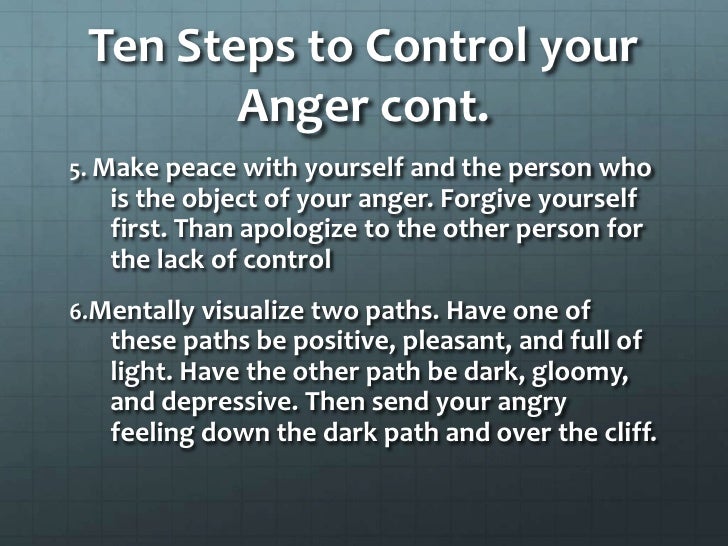 Ten Steps to Control your Anger cont.

5. Make peace with yourself and the person who is the object of your anger. Forgive yourself first. Than apologize to the other person for the lack of control

6.Mentally visualize two paths. Have one of these paths be positive, pleasant, and full of light. Have the other path be dark, gloomy, and depressive. Then send your angry feeling down the dark path and over the cliff.